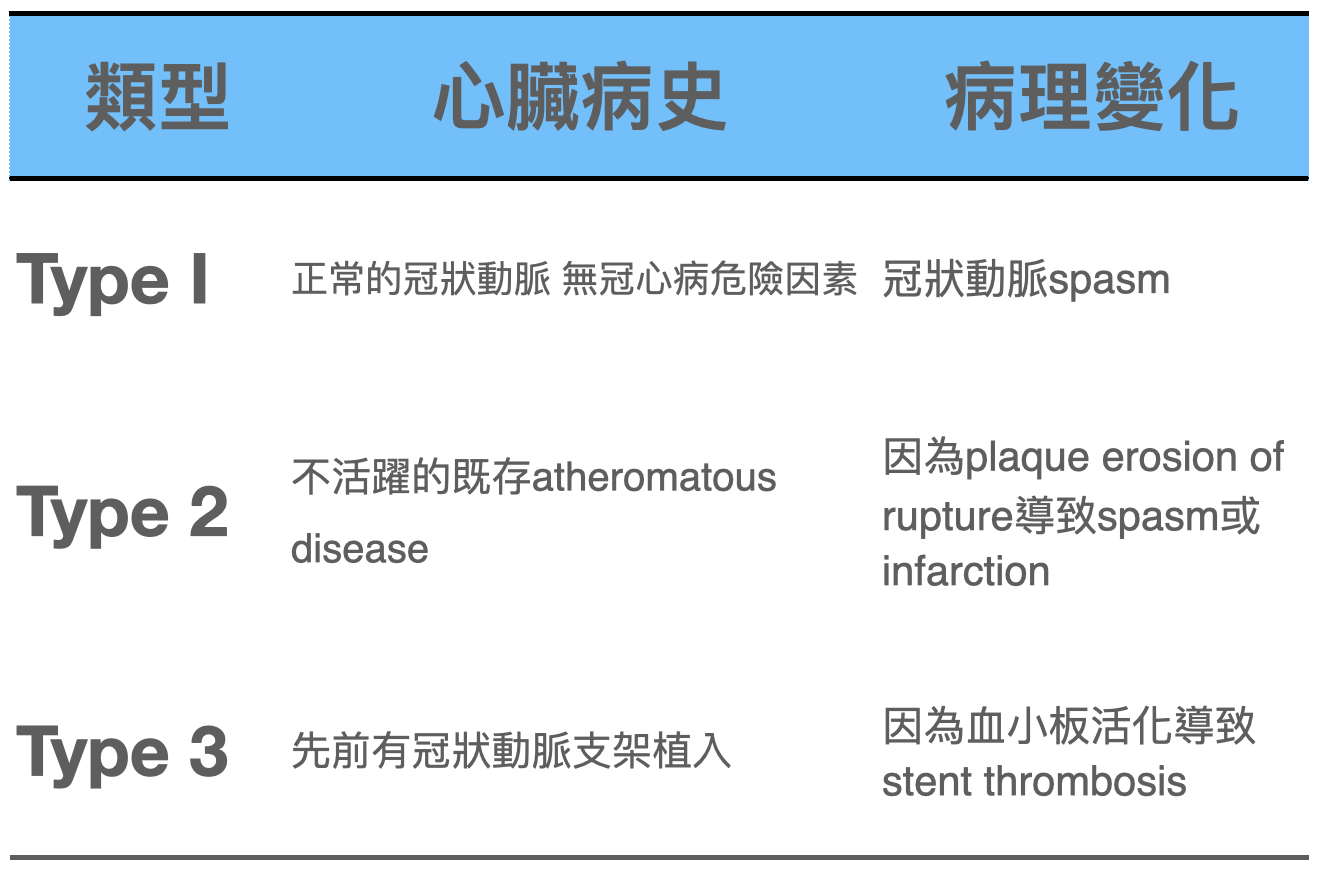 | 類型 | 心臟病史 | 病理變化 |
|---|---|---|
| Type I | 正常的冠狀動脈 無冠心病危險因素 | 冠狀動脈spasm |
| Type 2 | 不活躍的既存atheromatous disease | 因為plaque erosion of rupture導致spasm或infarction |
| Type 3 | 先前有冠狀動脈支架植入 | 因為血小板活化導致stent thrombosis |